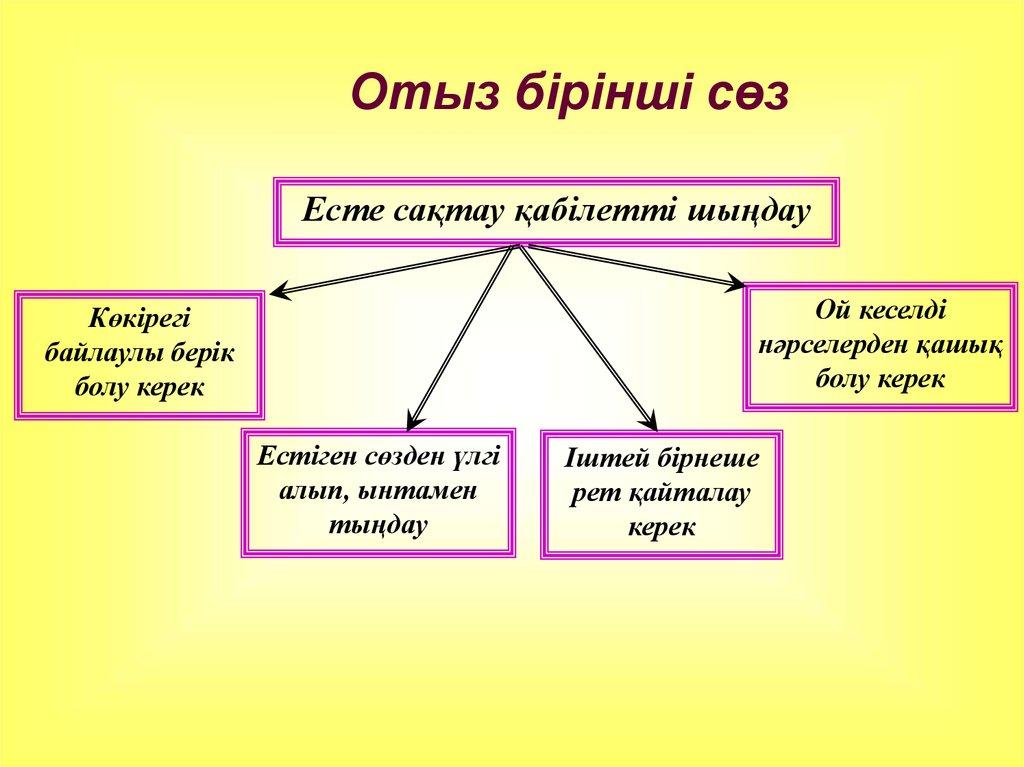 Отыз бірінші сөз

Есте сақтау қабілетті шыңдау

Көкірегі байлаулы берік болу керек

Естіген сөзден үлгі алып, ынтамен тыңдау

Іштей бірнеше рет қайталау керек

Ой кеселді нәрселерден қашық болу керек